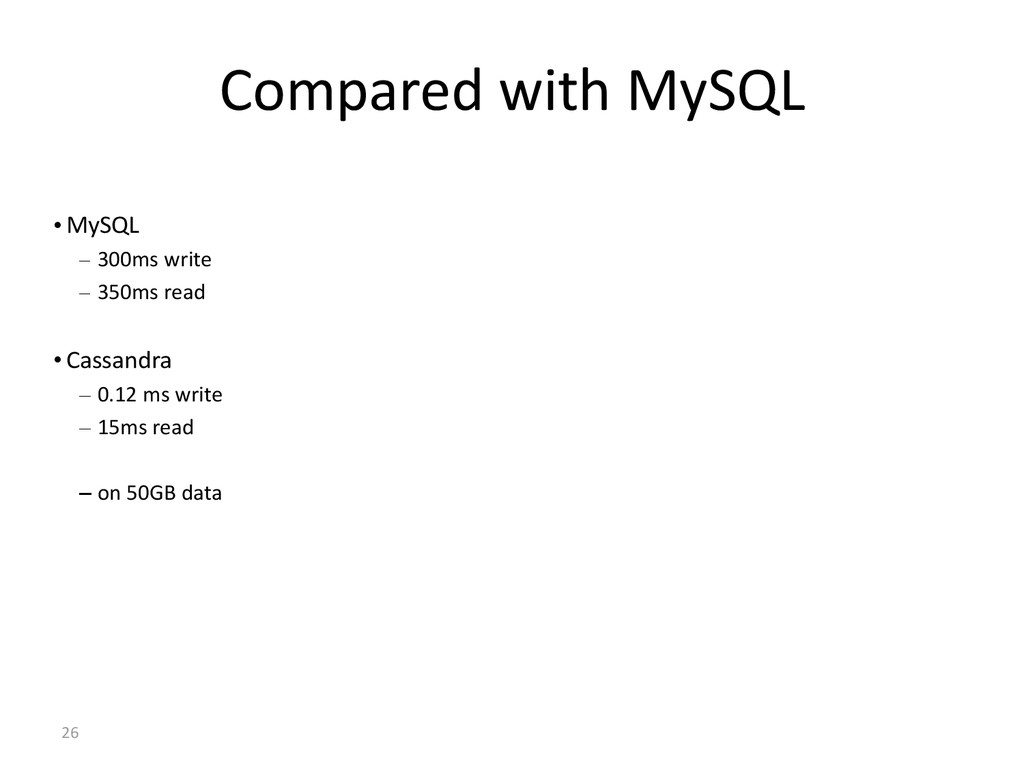 Compared with MySQL

• MySQL
– 300ms write
– 350ms read

• Cassandra
– 0.12 ms write
– 15ms read

– on 50GB data

26